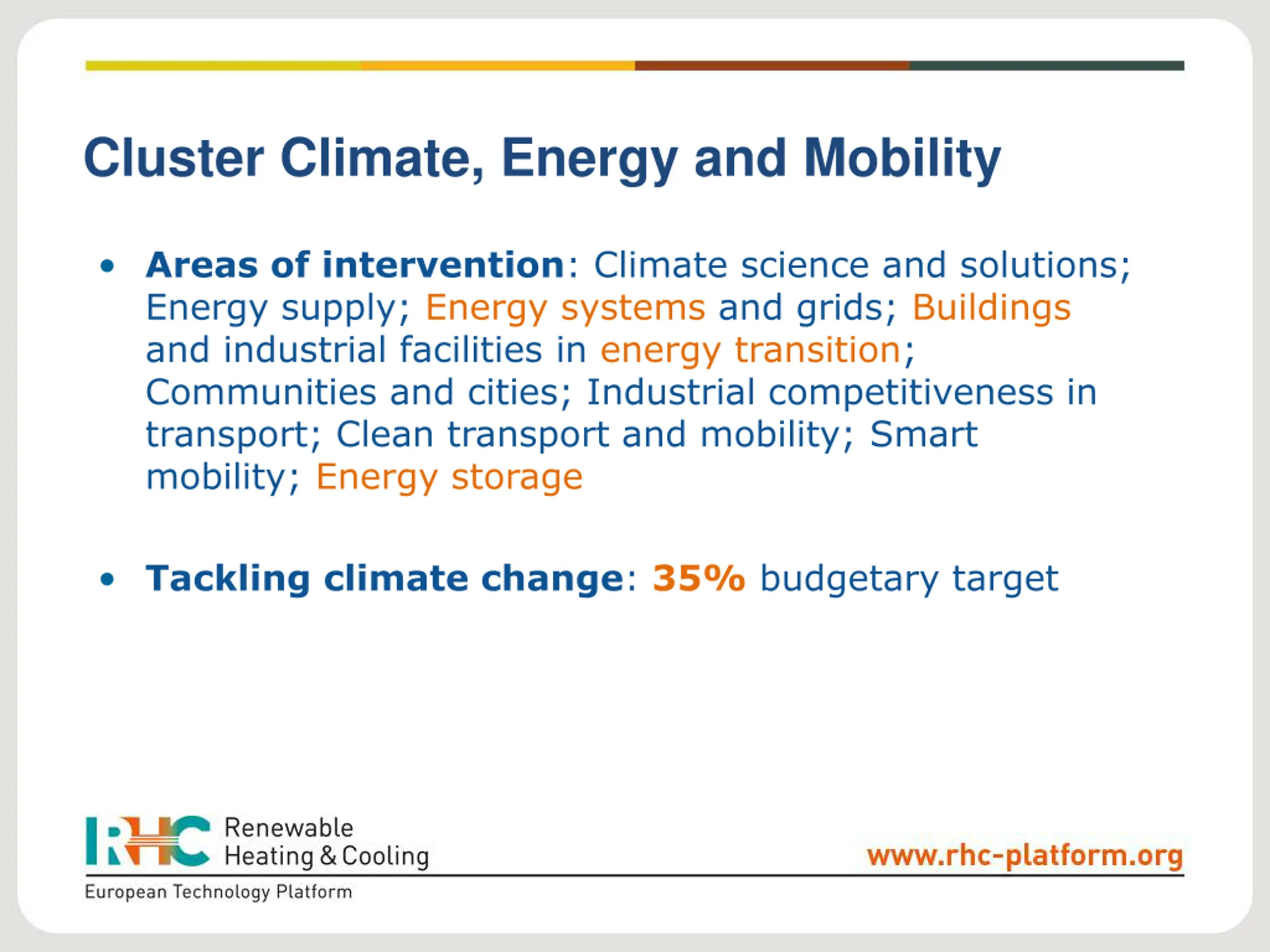 Cluster Climate, Energy and Mobility

• Areas of intervention: Climate science and solutions; Energy supply; Energy systems and grids; Buildings and industrial facilities in energy transition; Communities and cities; Industrial competitiveness in transport; Clean transport and mobility; Smart mobility; Energy storage

• Tackling climate change: 35% budgetary target

RHC Renewable Heating & Cooling
European Technology Platform

www.rhc-platform.org